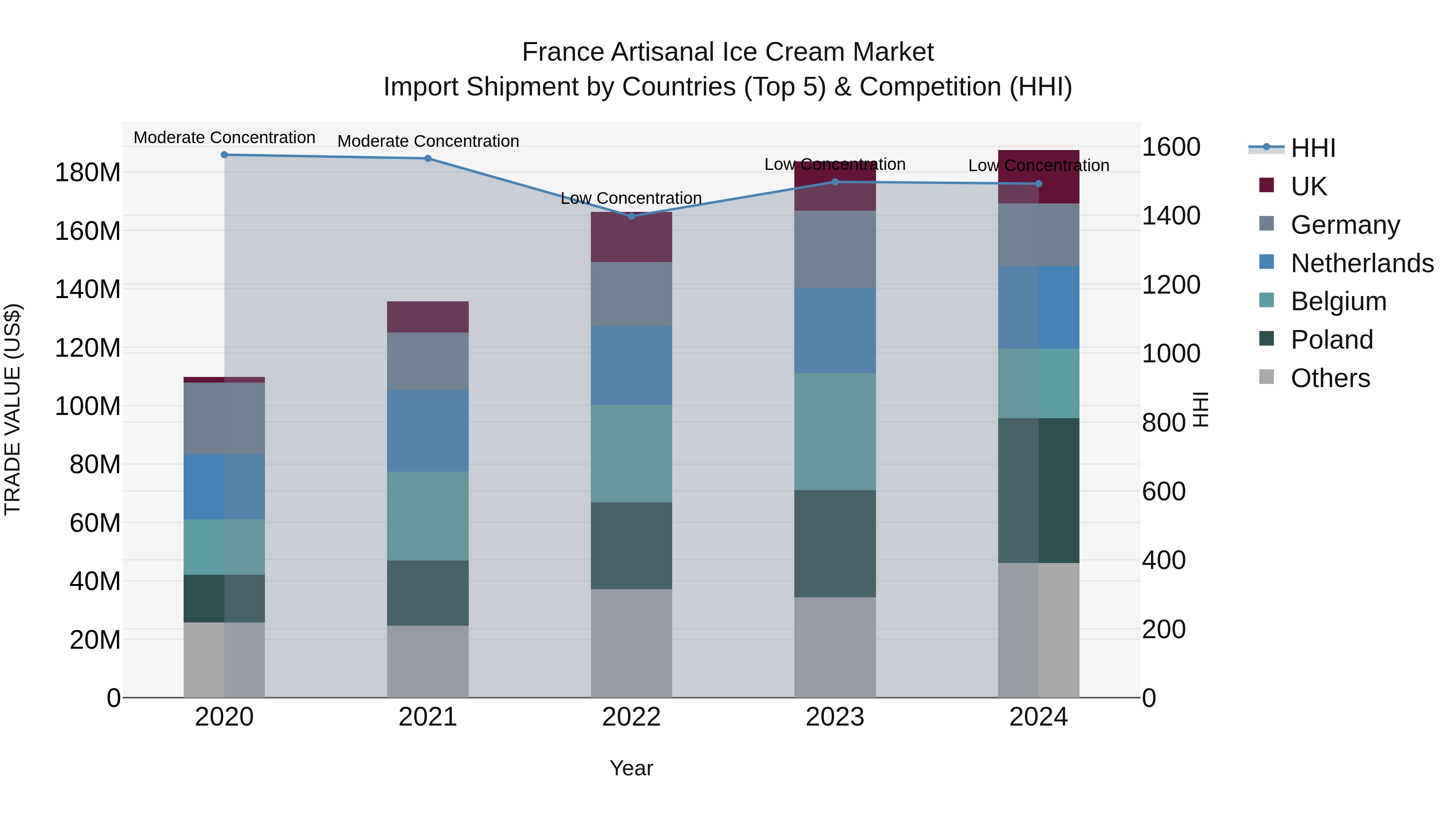 France Artisanal Ice Cream Market
Import Shipment by Countries (Top 5) & Competition (HHI)

Moderate Concentration
Moderate Concentration
Low Concentration
Low Concentration
Low Concentration

TRADE VALUE (US$)

180M
160M
140M
120M
100M
80M
60M
40M
20M
0

1600
1400
1200
1000
800
600
400
200
0

HHI

2020
2021
2022
2023
2024

Year

HHI
UK
Germany
Netherlands
Belgium
Poland
Others